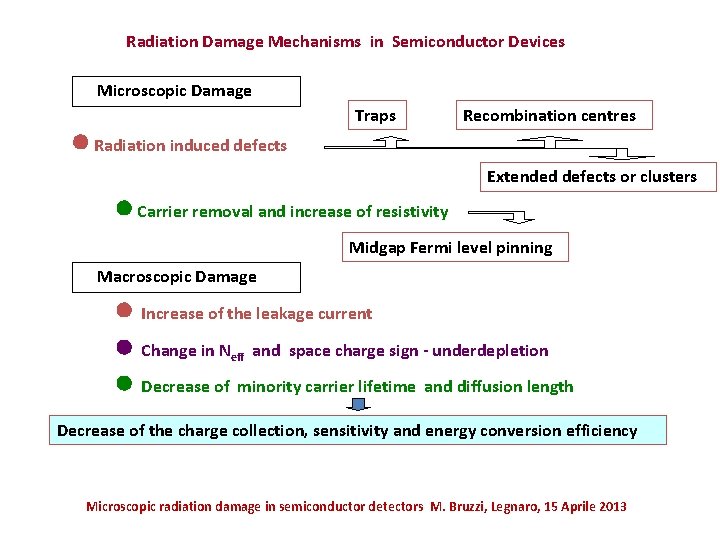 Radiation Damage Mechanisms in Semiconductor Devices

Microscopic Damage

Traps

Recombination centres

Radiation induced defects

Extended defects or clusters

Carrier removal and increase of resistivity

Midgap Fermi level pinning

Macroscopic Damage

Increase of the leakage current

Change in $N_{eff}$ and space charge sign - underdepletion

Decrease of minority carrier lifetime and diffusion length

Decrease of the charge collection, sensitivity and energy conversion efficiency

Microscopic radiation damage in semiconductor detectors M. Bruzzi, Legnaro, 15 Aprile 2013